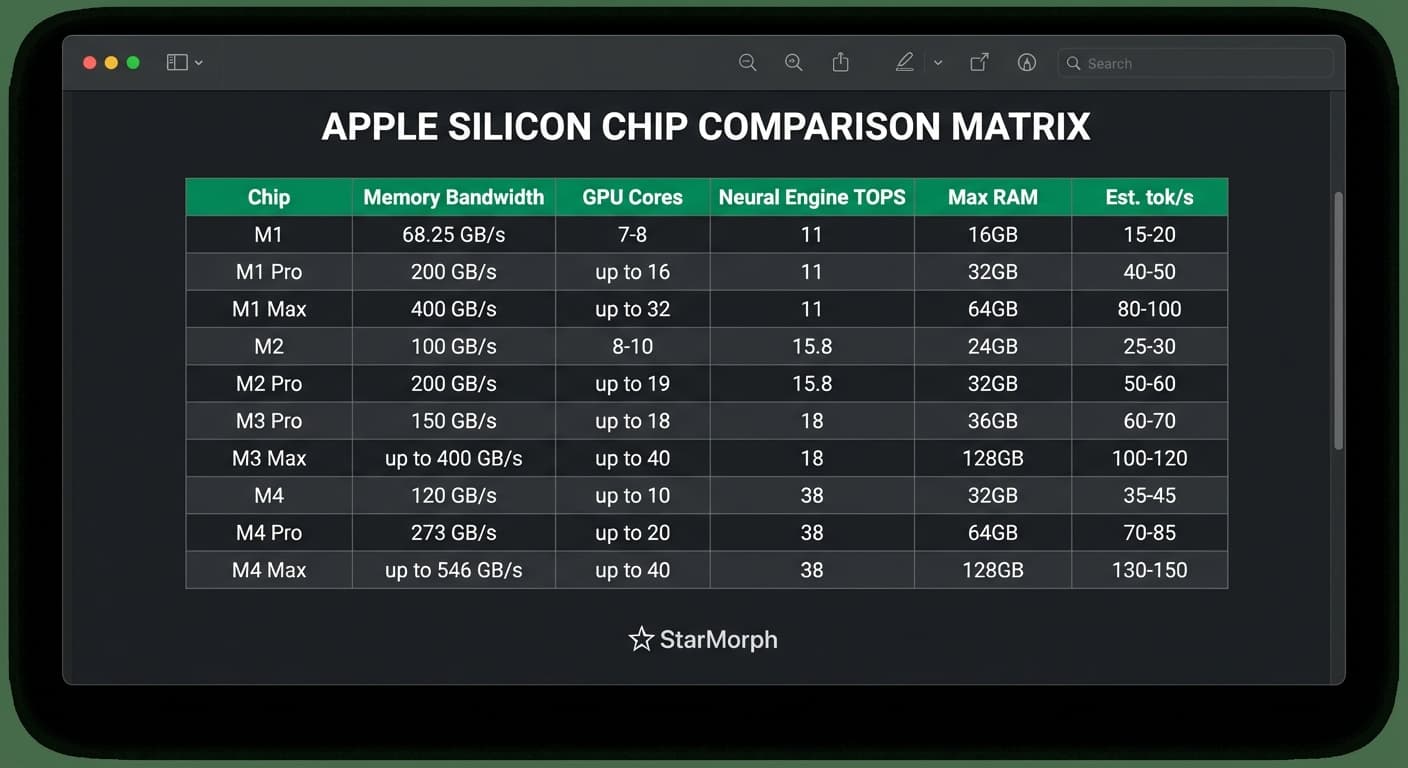 Search

APPLE SILICON CHIP COMPARISON MATRIX

| Chip | Memory Bandwidth | GPU Cores | Neural Engine TOPS | Max RAM | Est. tok/s |
|---|---|---|---|---|---|
| M1 | 68.25 GB/s | 7-8 | 11 | 16GB | 15-20 |
| M1 Pro | 200 GB/s | up to 16 | 11 | 32GB | 40-50 |
| M1 Max | 400 GB/s | up to 32 | 11 | 64GB | 80-100 |
| M2 | 100 GB/s | 8-10 | 15.8 | 24GB | 25-30 |
| M2 Pro | 200 GB/s | up to 19 | 15.8 | 32GB | 50-60 |
| M3 Pro | 150 GB/s | up to 18 | 18 | 36GB | 60-70 |
| M3 Max | up to 400 GB/s | up to 40 | 18 | 128GB | 100-120 |
| M4 | 120 GB/s | up to 10 | 38 | 32GB | 35-45 |
| M4 Pro | 273 GB/s | up to 20 | 38 | 64GB | 70-85 |
| M4 Max | up to 546 GB/s | up to 40 | 38 | 128GB | 130-150 |

StarMorph